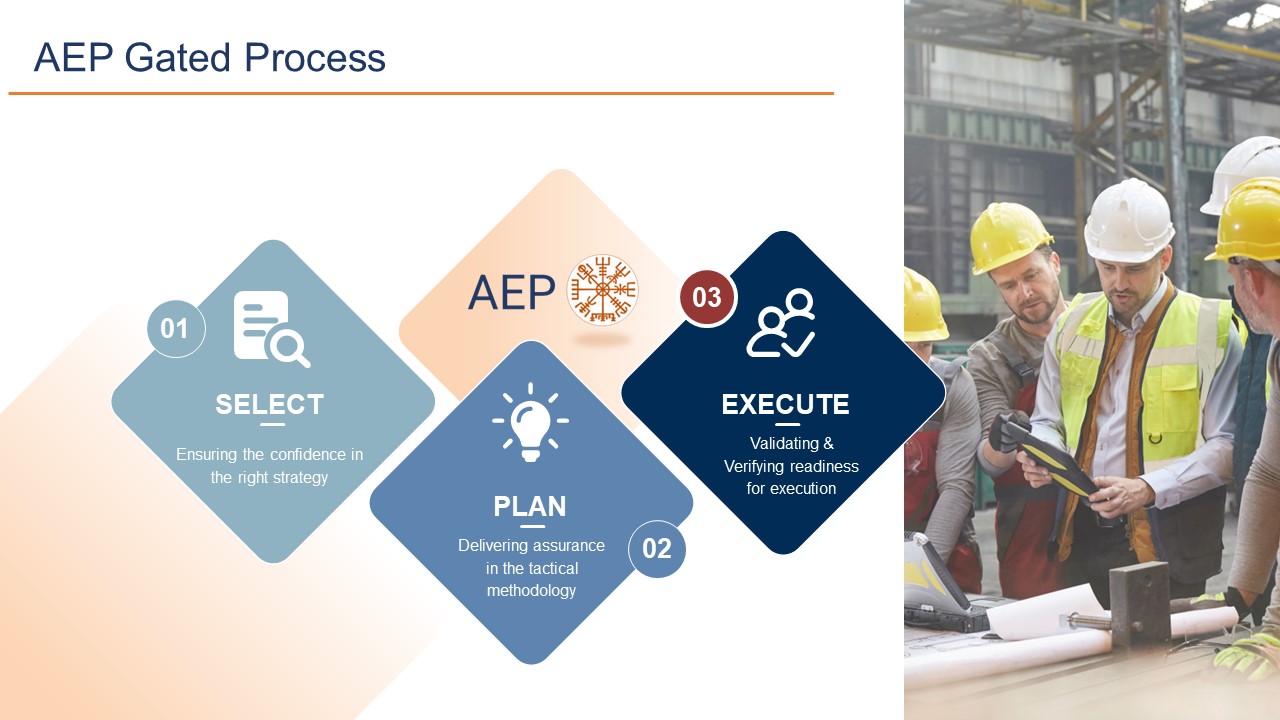 AEP Gated Process

AEP

01

SELECT

Ensuring the confidence in the right strategy

PLAN

Delivering assurance in the tactical methodology

02

03

EXECUTE

Validating & Verifying readiness for execution